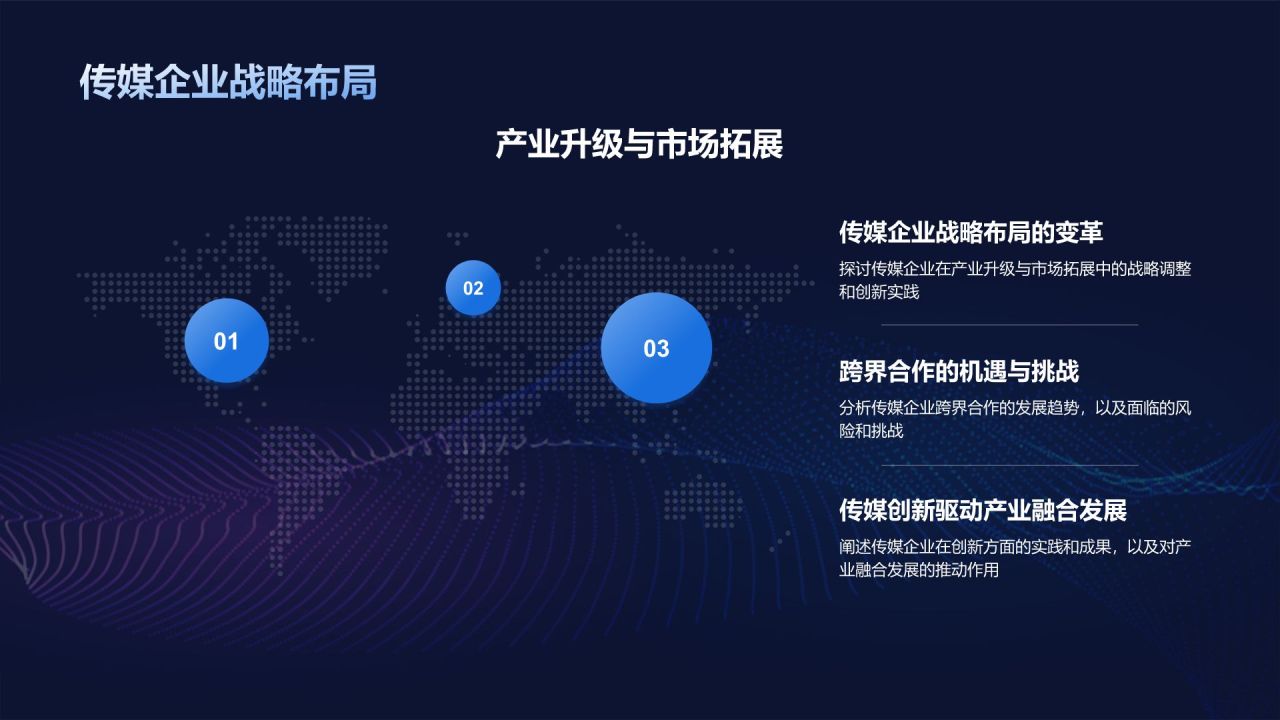 传媒企业战略布局

产业升级与市场拓展

01

02

03

传媒企业战略布局的变革

探讨传媒企业在产业升级与市场拓展中的战略调整和创新实践

跨界合作的机遇与挑战

分析传媒企业跨界合作的发展趋势，以及面临的风险和挑战

传媒创新驱动产业融合发展

阐述传媒企业在创新方面的实践和成果，以及对产业融合发展的推动作用